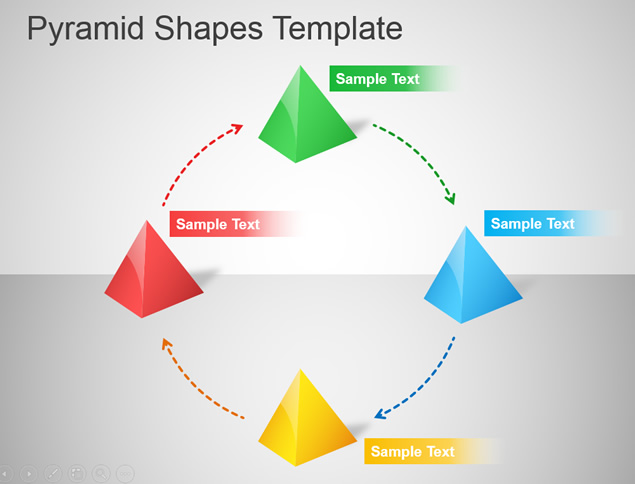 Pyramid Shapes Template

Sample Text

Sample Text

Sample Text

Sample Text